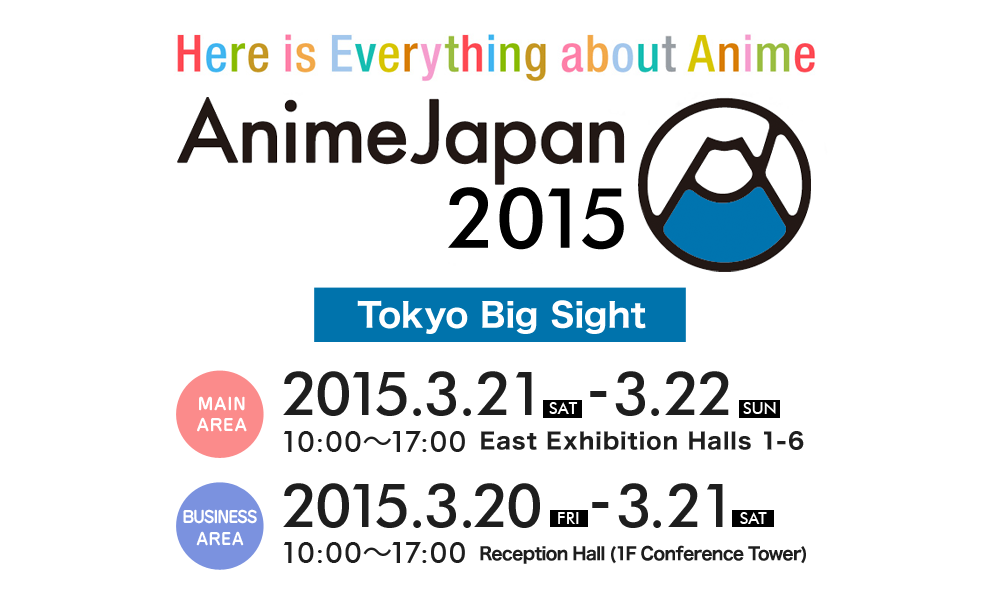 Here is Everything about Anime

AnimeJapan 2015

Tokyo Big Sight

MAIN AREA
2015.3.21 SAT - 3.22 SUN
10:00～17:00 East Exhibition Halls 1-6

BUSINESS AREA
2015.3.20 FRI - 3.21 SAT
10:00～17:00 Reception Hall (1F Conference Tower)